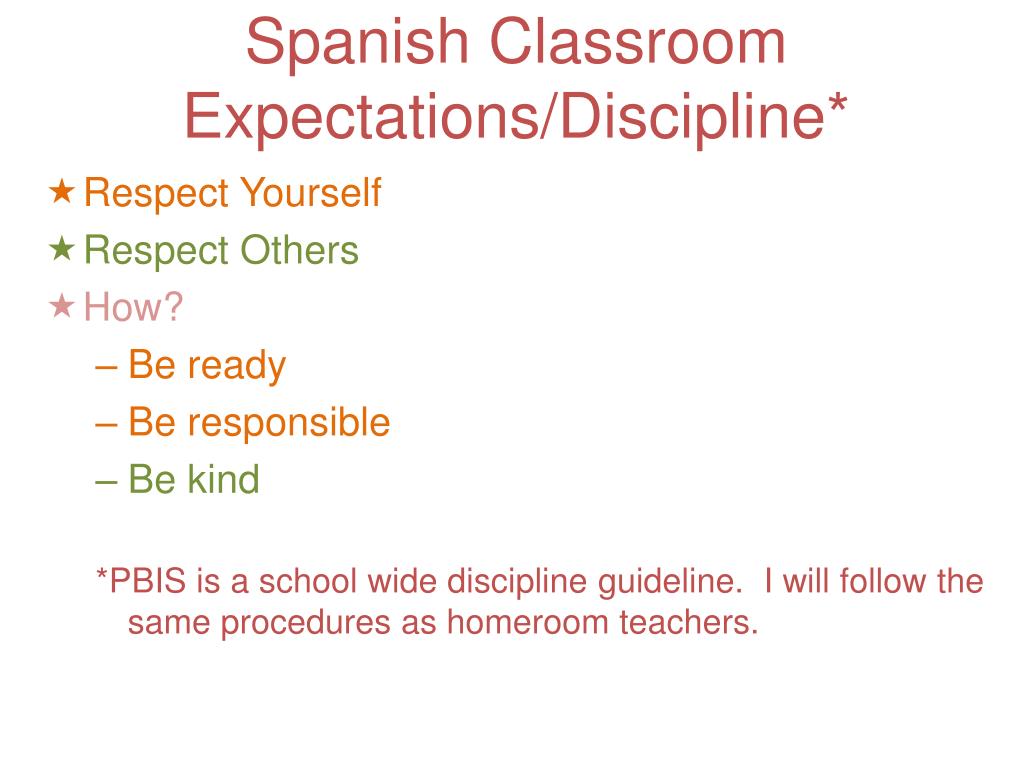 Spanish Classroom Expectations/Discipline*

★ Respect Yourself
★ Respect Others
★ How?
– Be ready
– Be responsible
– Be kind

*PBIS is a school wide discipline guideline. I will follow the same procedures as homeroom teachers.